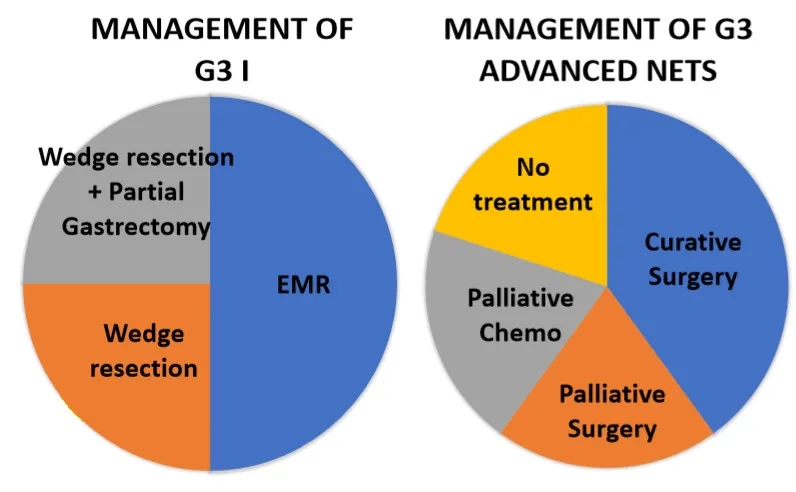 MANAGEMENT OF G3 I

Wedge resection + Partial Gastrectomy

EMR

Wedge resection

MANAGEMENT OF G3 ADVANCED NETS

No treatment

Curative Surgery

Palliative Chemo

Palliative Surgery